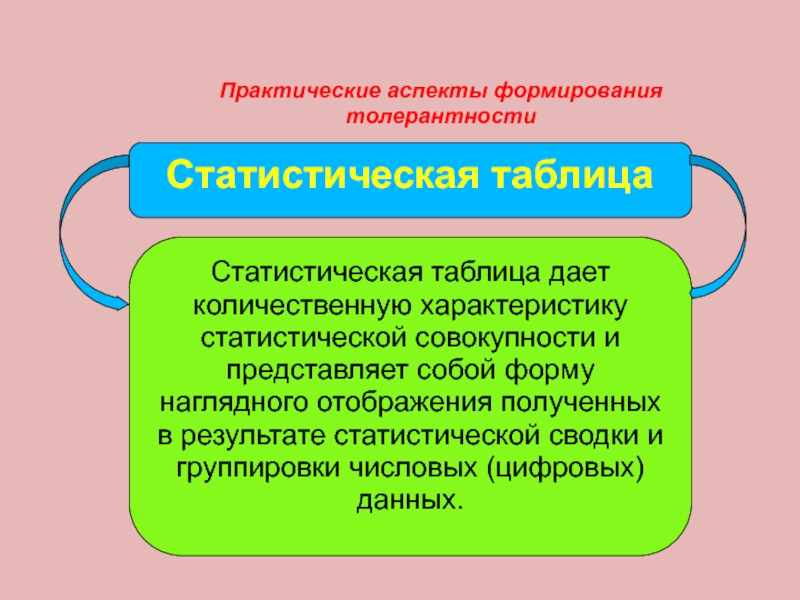 Практические аспекты формирования толерантности

Статистическая таблица

Статистическая таблица дает количественную характеристику статистической совокупности и представляет собой форму наглядного отображения полученных в результате статистической сводки и группировки числовых (цифровых) данных.